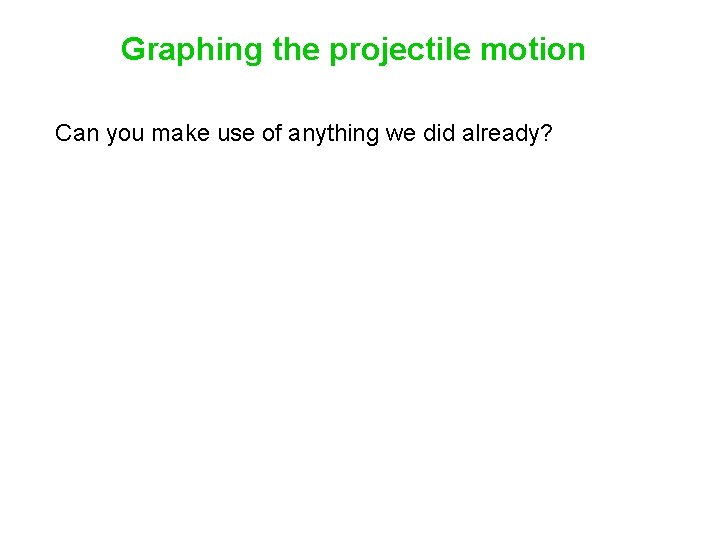 Graphing the projectile motion

Can you make use of anything we did already?